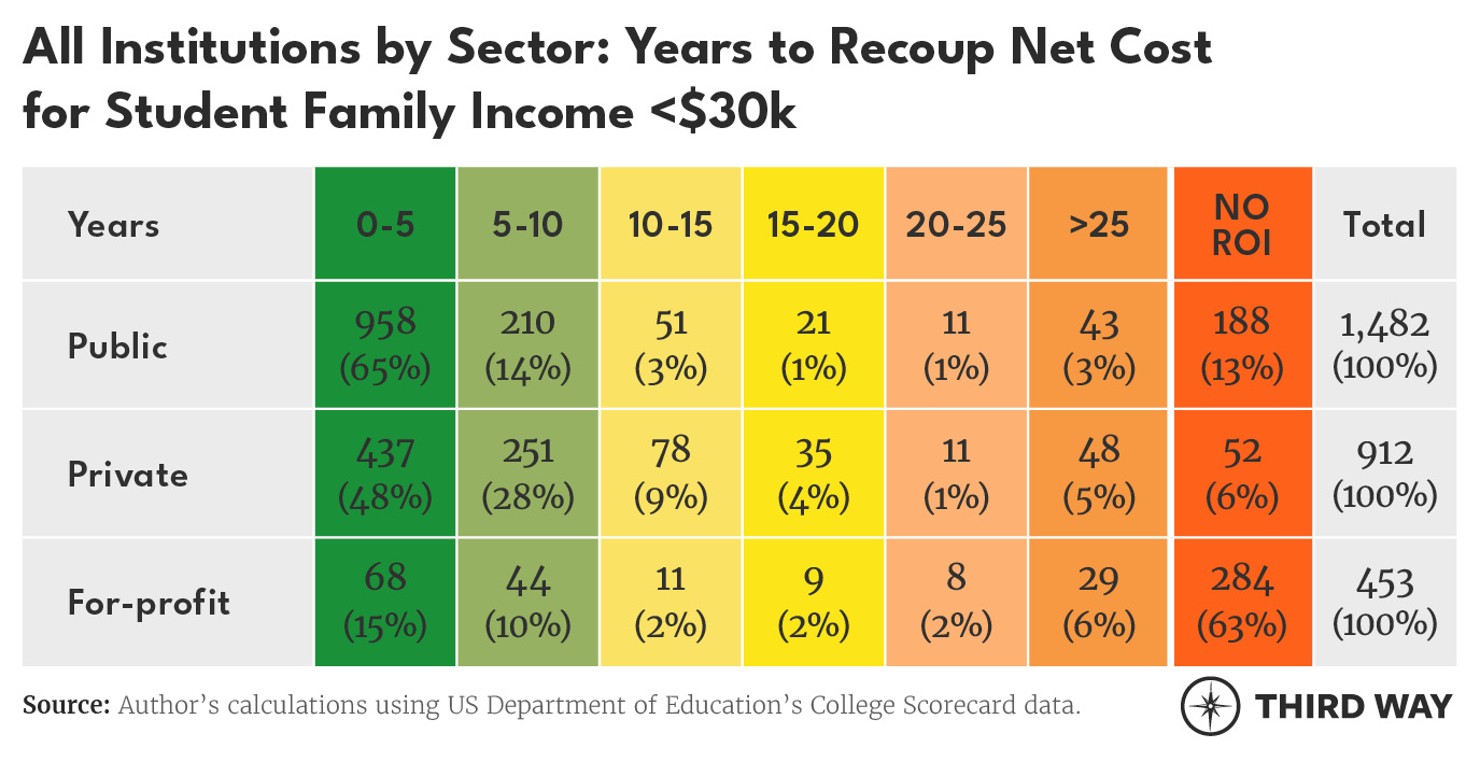 All Institutions by Sector: Years to Recoup Net Cost for Student Family Income <$30k

| Years | 0-5 | 5-10 | 10-15 | 15-20 | 20-25 | >25 | NO ROI | Total |
|---|---|---|---|---|---|---|---|---|
| Public | 958 (65%) | 210 (14%) | 51 (3%) | 21 (1%) | 11 (1%) | 43 (3%) | 188 (13%) | 1,482 (100%) |
| Private | 437 (48%) | 251 (28%) | 78 (9%) | 35 (4%) | 11 (1%) | 48 (5%) | 52 (6%) | 912 (100%) |
| For-profit | 68 (15%) | 44 (10%) | 11 (2%) | 9 (2%) | 8 (2%) | 29 (6%) | 284 (63%) | 453 (100%) |

Source: Author's calculations using US Department of Education's College Scorecard data.

THIRD WAY